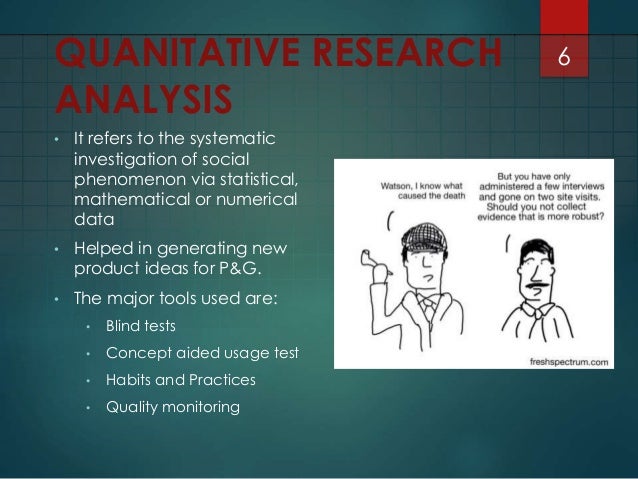 QUANITATIVE RESEARCH ANALYSIS

6

• It refers to the systematic investigation of social phenomenon via statistical, mathematical or numerical data

• Helped in generating new product ideas for P&G.

• The major tools used are:

• Blind tests

• Concept aided usage test

• Habits and Practices

• Quality monitoring

Watson, I know what caused the death

But you have only administered a few interviews and gone on two site visits. Should you not collect evidence that is more robust?

freshspectrum.com